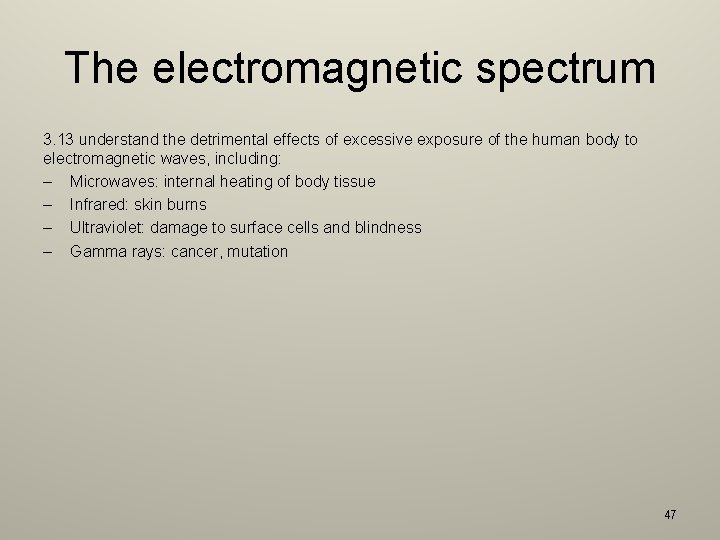 The electromagnetic spectrum

3.13 understand the detrimental effects of excessive exposure of the human body to electromagnetic waves, including:

– Microwaves: internal heating of body tissue
– Infrared: skin burns
– Ultraviolet: damage to surface cells and blindness
– Gamma rays: cancer, mutation

47